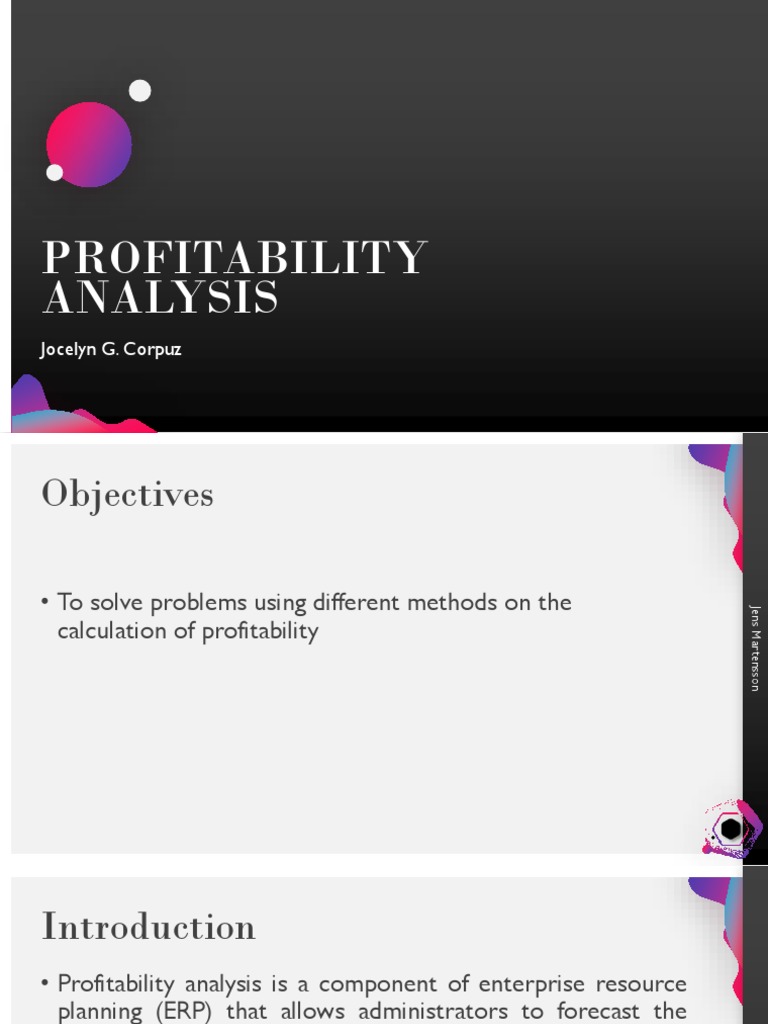 PROFITABILITY ANALYSIS

Jocelyn G. Corpuz

Objectives

• To solve problems using different methods on the calculation of profitability

Jens Martensson

Introduction

• Profitability analysis is a component of enterprise resource planning (ERP) that allows administrators to forecast the